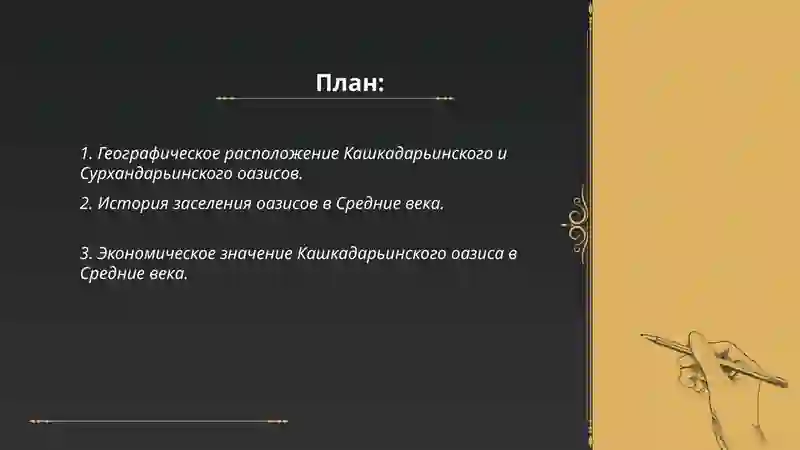 План:

1. Географическое расположение Кашкадарьинского и Сурхандарьинского оазисов.

2. История заселения оазисов в Средние века.

3. Экономическое значение Кашкадарьинского оазиса в Средние века.